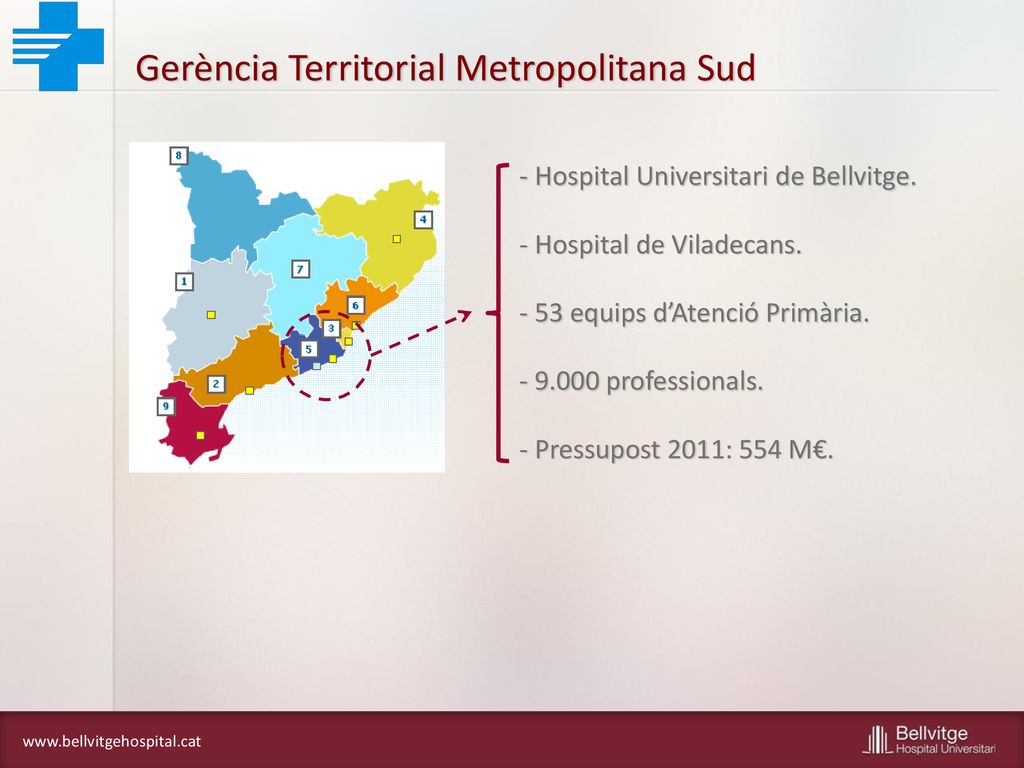 Gerència Territorial Metropolitana Sud

8
4
7
1
6
3
5
2
9

- Hospital Universitari de Bellvitge.

- Hospital de Viladecans.

- 53 equips d'Atenció Primària.

- 9.000 professionals.

- Pressupost 2011: 554 M€.

www.bellvitgehospital.cat

Bellvitge
Hospital Universitari